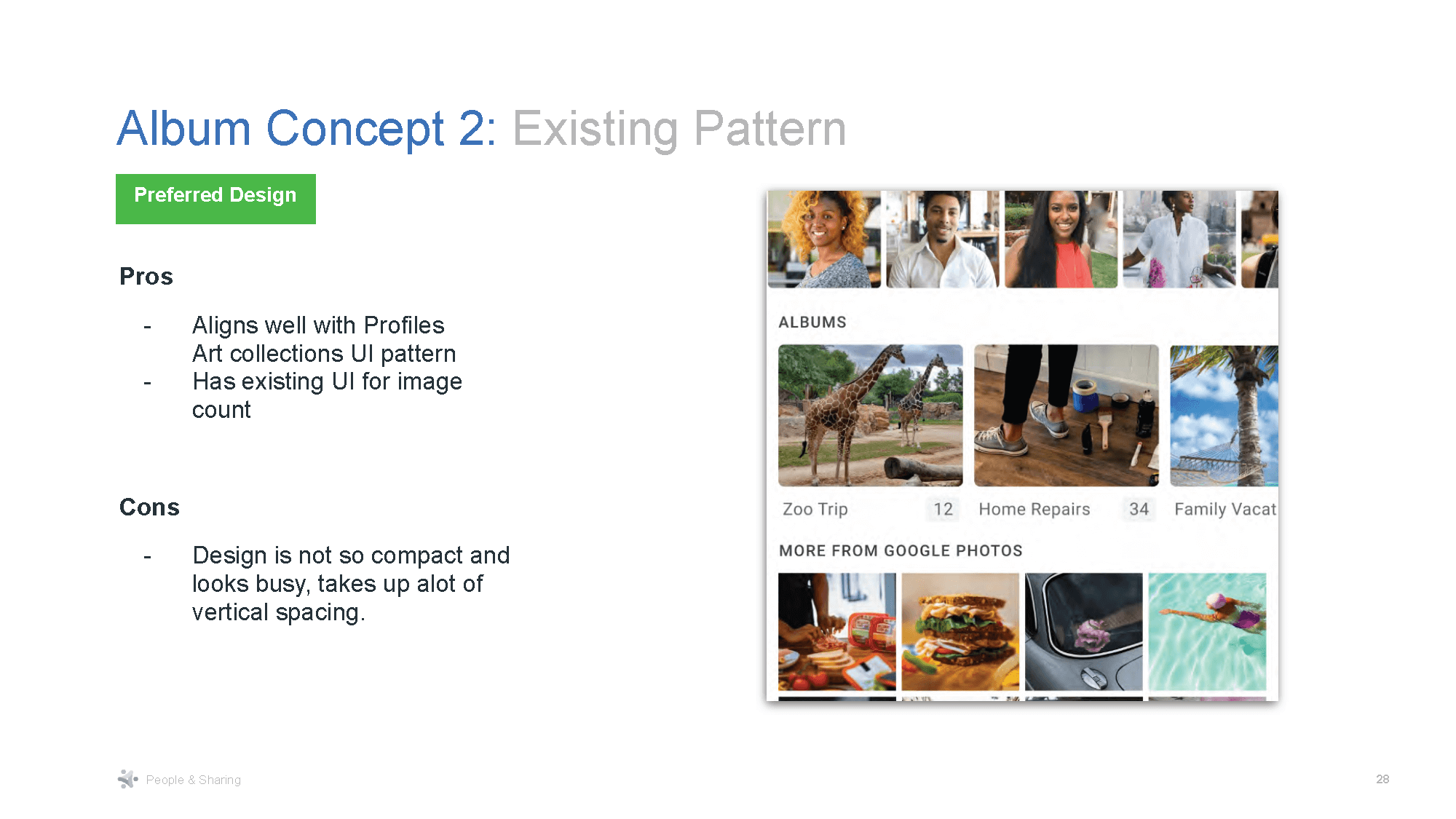 Album Concept 2: Existing Pattern

Preferred Design

Pros

- Aligns well with Profiles Art collections UI pattern
- Has existing UI for image count

Cons

- Design is not so compact and looks busy, takes up alot of vertical spacing.

ALBUMS

Zoo Trip 12 Home Repairs 34 Family Vacat

MORE FROM GOOGLE PHOTOS

People & Sharing

28